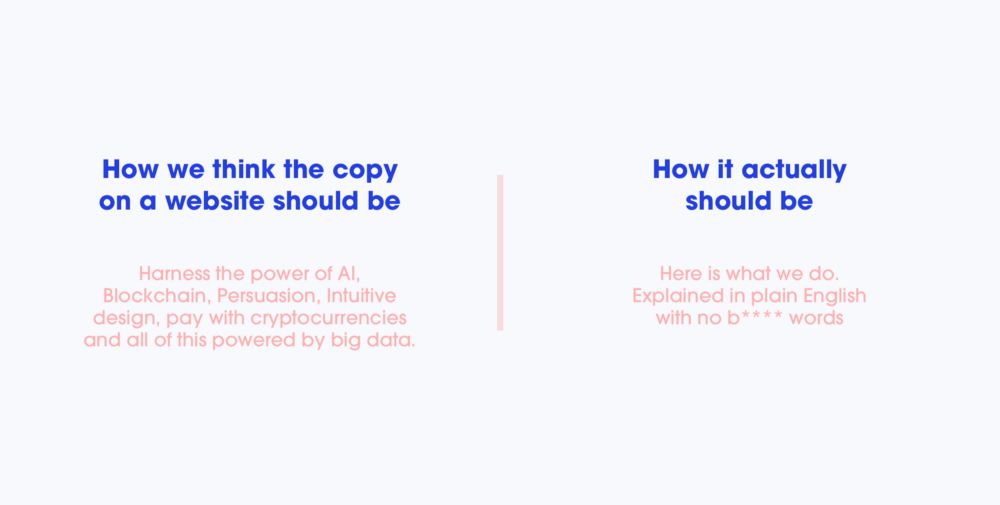 How we think the copy on a website should be

Harness the power of AI, Blockchain, Persuasion, Intuitive design, pay with cryptocurrencies and all of this powered by big data.

How it actually should be

Here is what we do. Explained in plain English with no b**** words